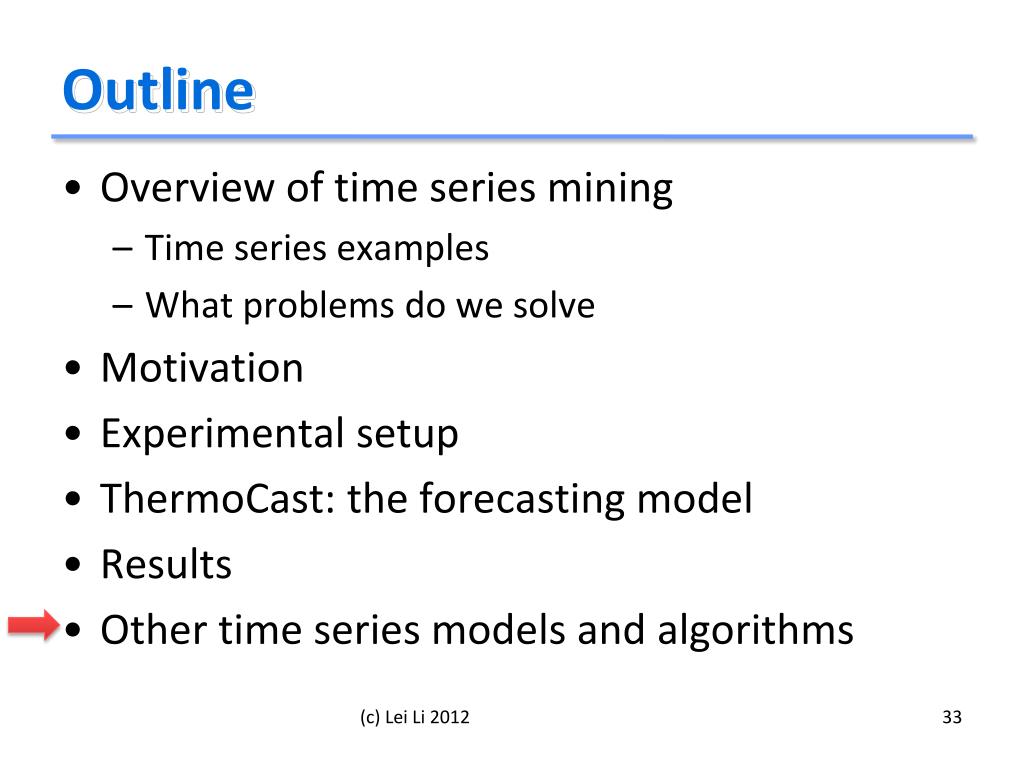 Outline

• Overview of time series mining
  – Time series examples
  – What problems do we solve
• Motivation
• Experimental setup
• ThermoCast: the forecasting model
• Results
• Other time series models and algorithms

(c) Lei Li 2012

33